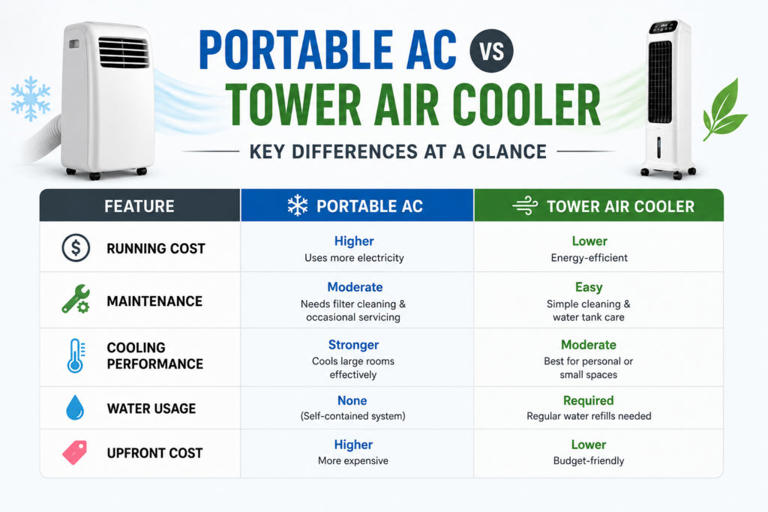 PORTABLE AC VS
TOWER AIR COOLER

KEY DIFFERENCES AT A GLANCE

| FEATURE | PORTABLE AC | TOWER AIR COOLER |
|---|---|---|
| RUNNING COST | Higher Uses more electricity | Lower Energy-efficient |
| MAINTENANCE | Moderate Needs filter cleaning & occasional servicing | Easy Simple cleaning & water tank care |
| COOLING PERFORMANCE | Stronger Cools large rooms effectively | Moderate Best for personal or small spaces |
| WATER USAGE | None (Self-contained system) | Required Regular water refills needed |
| UPFRONT COST | Higher More expensive | Lower Budget-friendly |